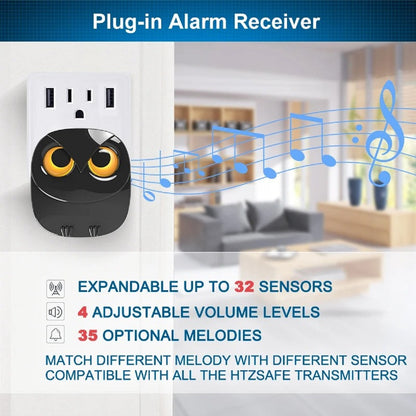 Plug-in Alarm Receiver

EXPANDABLE UP TO 32 SENSORS

4 ADJUSTABLE VOLUME LEVELS

35 OPTIONAL MELODIES

MATCH DIFFERENT MELODY WITH DIFFERENT SENSOR
COMPATIBLE WITH ALL THE HTZSAFE TRANSMITTERS